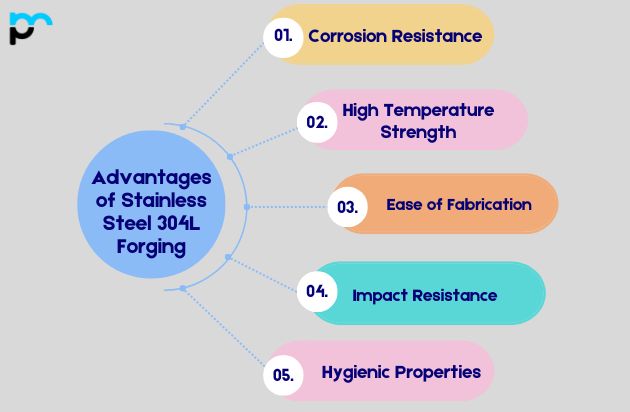 Advantages of Stainless Steel 304L Forging

01. Corrosion Resistance

02. High Temperature Strength

03. Ease of Fabrication

04. Impact Resistance

05. Hygienic Properties